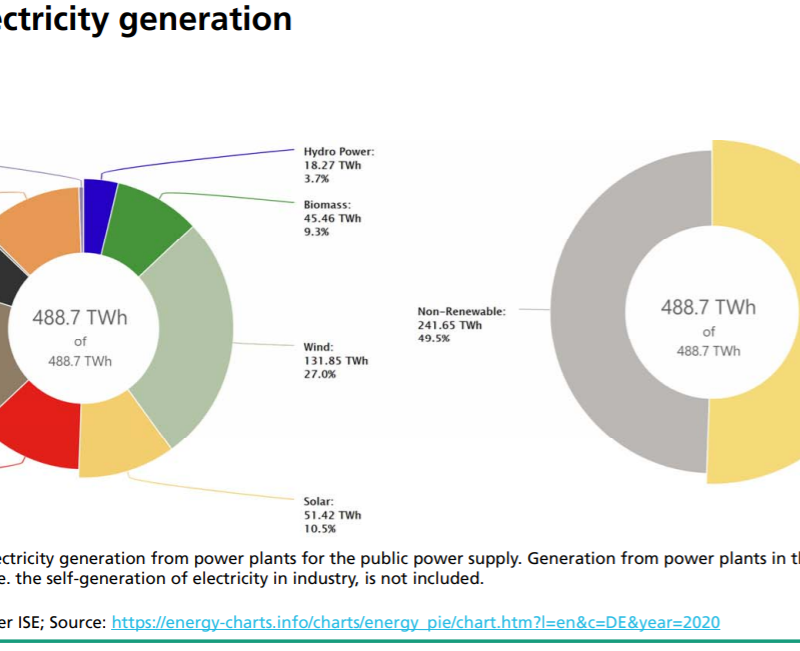 ectricity generation

Hydro Power:
18.27 TWh
3.7%

Biomass:
45.46 TWh
9.3%

488.7 TWh
of
488.7 TWh

Wind:
131.85 TWh
27.0%

Solar:
51.42 TWh
10.5%

Non-Renewable:
241.65 TWh
49.5%

488.7 TWh
of
488.7 TWh

ectricity generation from power plants for the public power supply. Generation from power plants in th e. the self-generation of electricity in industry, is not included.

er ISE; Source: https://energy-charts.info/charts/energy_pie/chart.htm?l=en&c=DE&year=2020